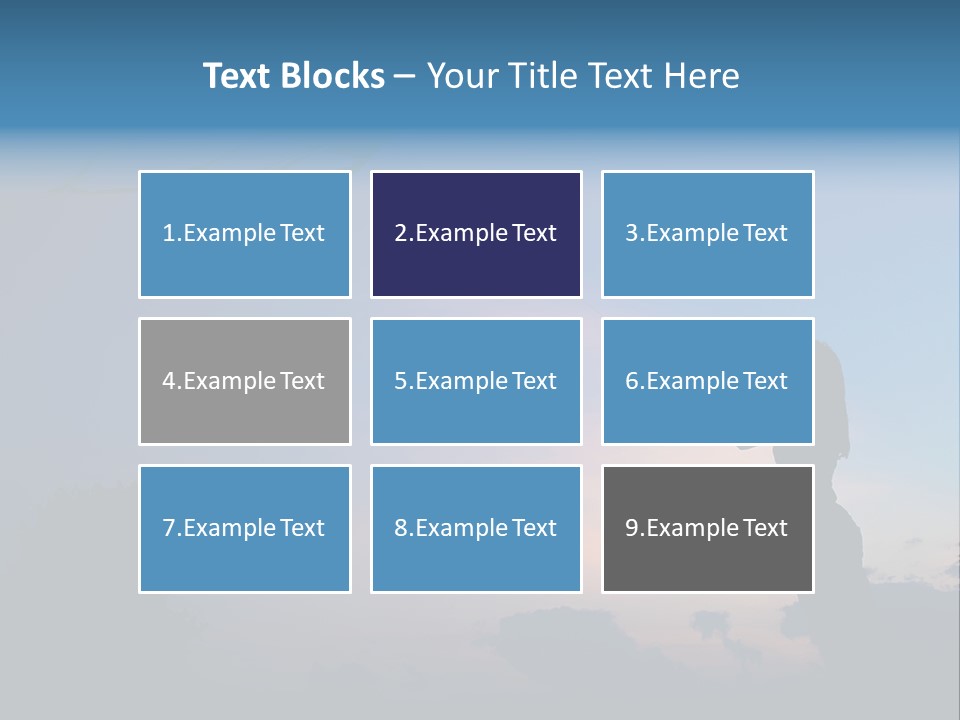 Text Blocks – Your Title Text Here

1.Example Text

2.Example Text

3.Example Text

4.Example Text

5.Example Text

6.Example Text

7.Example Text

8.Example Text

9.Example Text